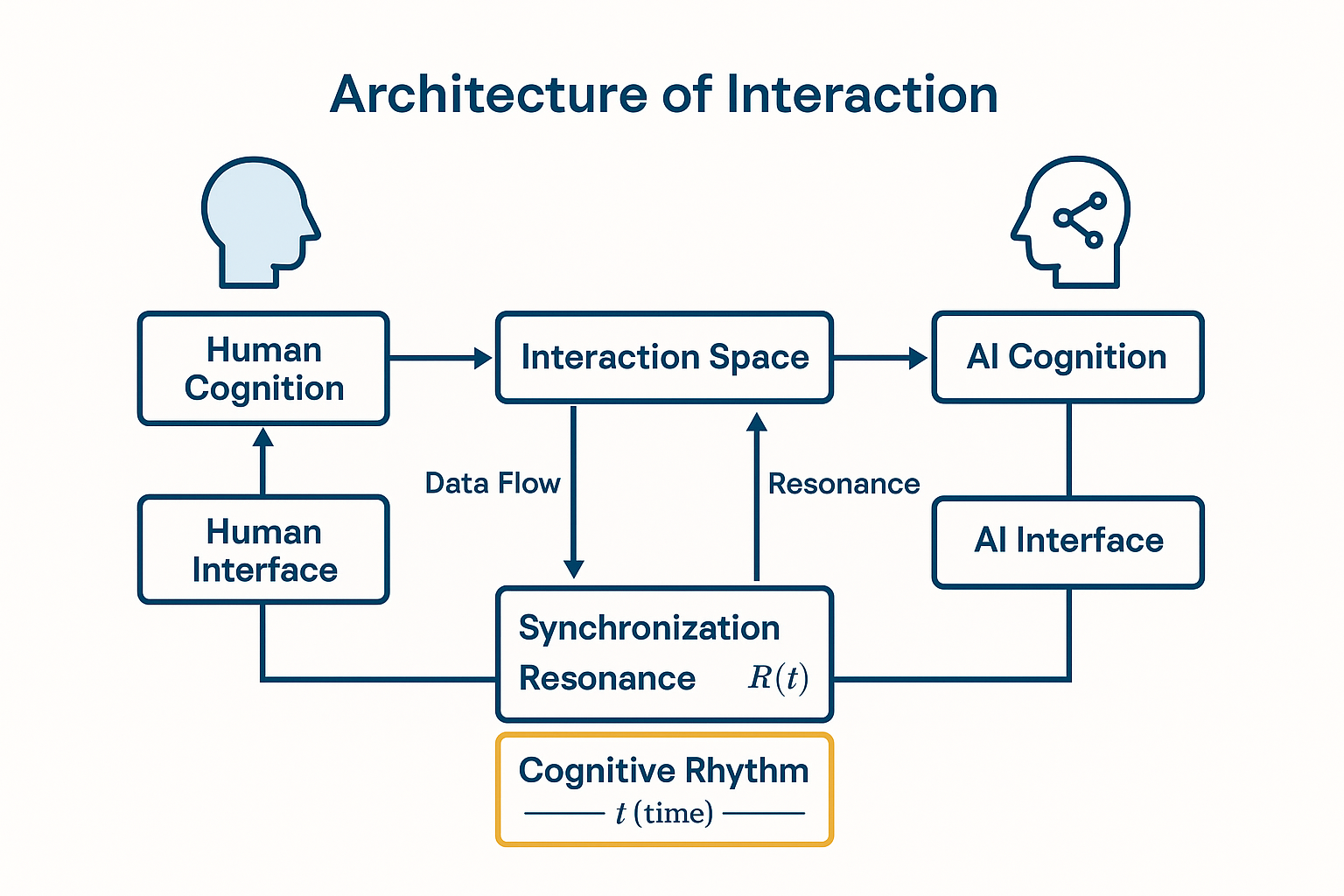 Architecture of Interaction

Human Cognition

Interaction Space

AI Cognition

Data Flow

Resonance

Human Interface

AI Interface

Synchronization
Resonance $R(t)$

Cognitive Rhythm
$t$ (time)